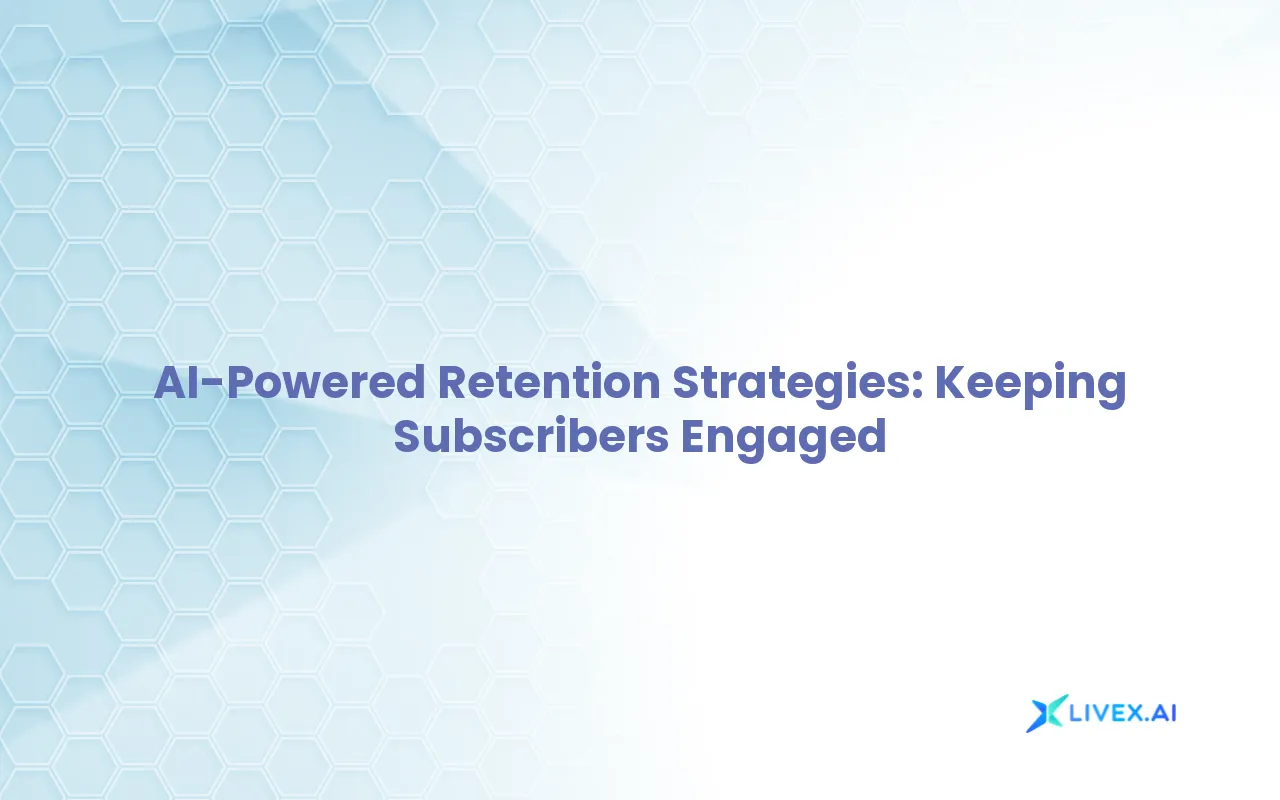 AI-Powered Retention Strategies: Keeping Subscribers Engaged

LIVEX.AI